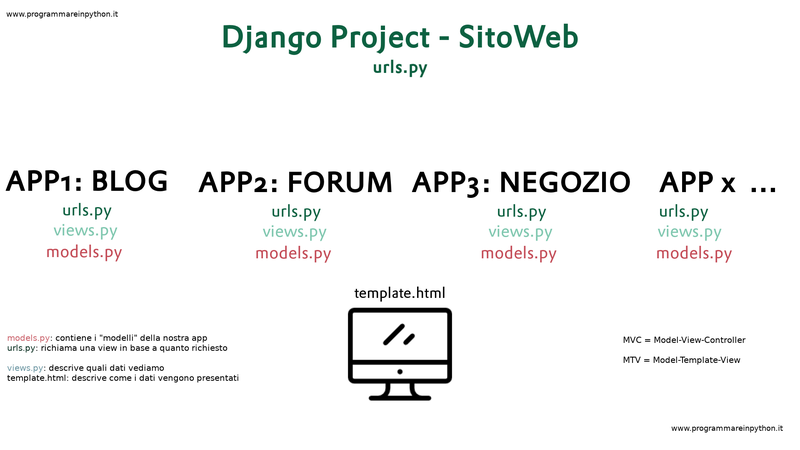 www.programmareinpython.it

Django Project - SitoWeb

urls.py

APP1: BLOG
urls.py
views.py
models.py

APP2: FORUM
urls.py
views.py
models.py

APP3: NEGOZIO
urls.py
views.py
models.py

APP x ...
urls.py
views.py
models.py

template.html

models.py: contiene i "modelli" della nostra app
urls.py: richiama una view in base a quanto richiesto

views.py: descrive quali dati vediamo
template.html: descrive come i dati vengono presentati

MVC = Model-View-Controller

MTV = Model-Template-View

www.programmareinpython.it